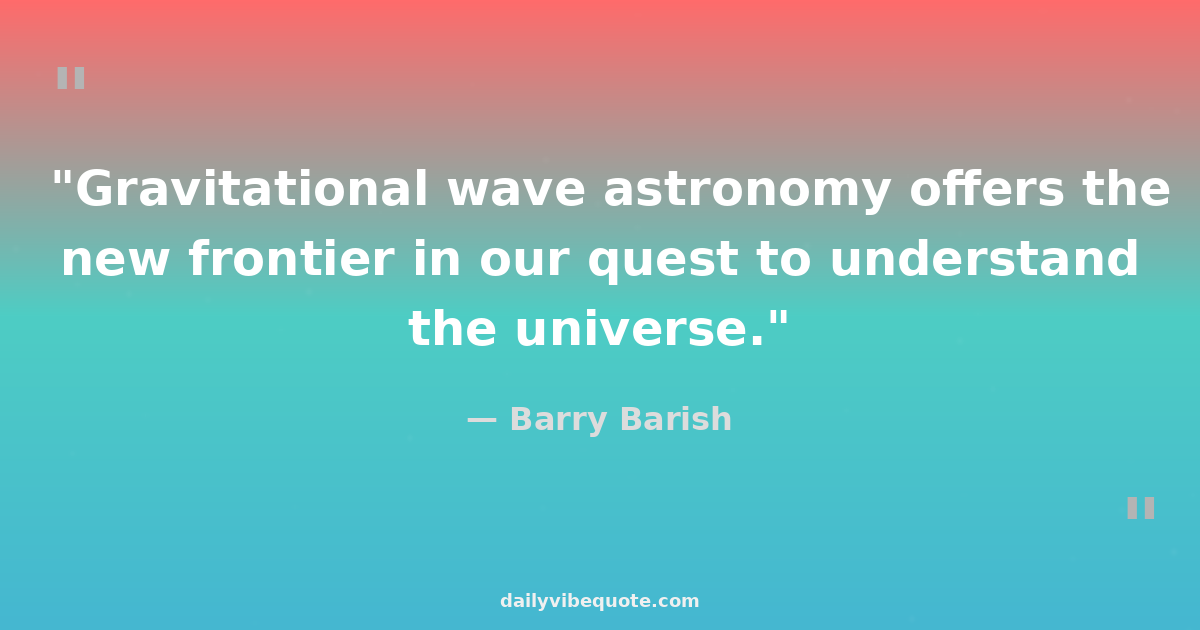 "

"Gravitational wave astronomy offers the new frontier in our quest to understand the universe."

— Barry Barish

"

dailyvibequote.com